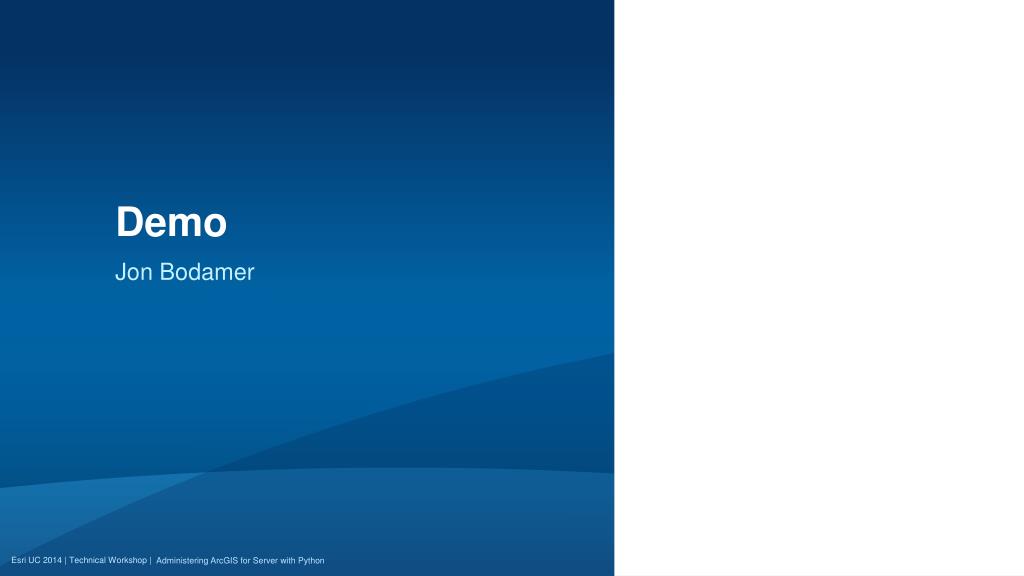 Demo

Jon Bodamer

Esri UC 2014 | Technical Workshop | Administering ArcGIS for Server with Python